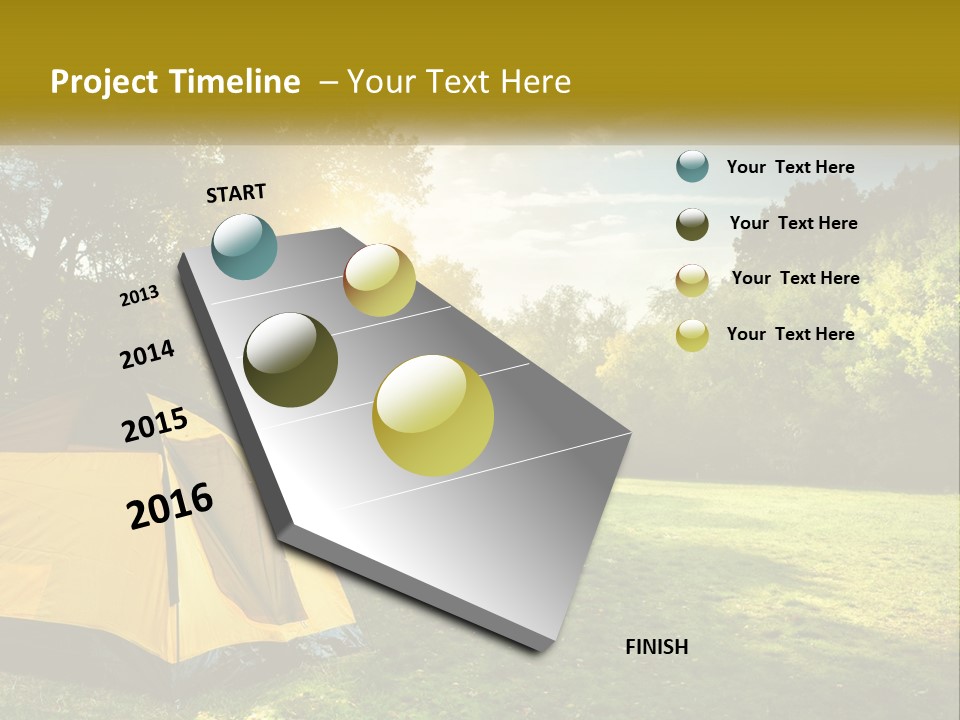 Project Timeline – Your Text Here

START

2013

2014

2015

2016

FINISH

Your Text Here

Your Text Here

Your Text Here

Your Text Here